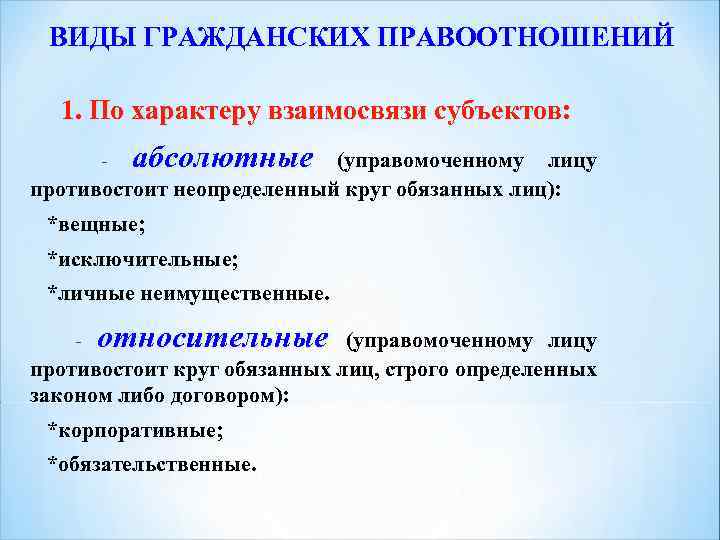 ВИДЫ ГРАЖДАНСКИХ ПРАВООТНОШЕНИЙ

1. По характеру взаимосвязи субъектов:

- абсолютные (управомоченному лицу противостоит неопределенный круг обязанных лиц):

*вещные;

*исключительные;

*личные неимущественные.

- относительные (управомоченному лицу противостоит круг обязанных лиц, строго определенных законом либо договором):

*корпоративные;

*обязательственные.